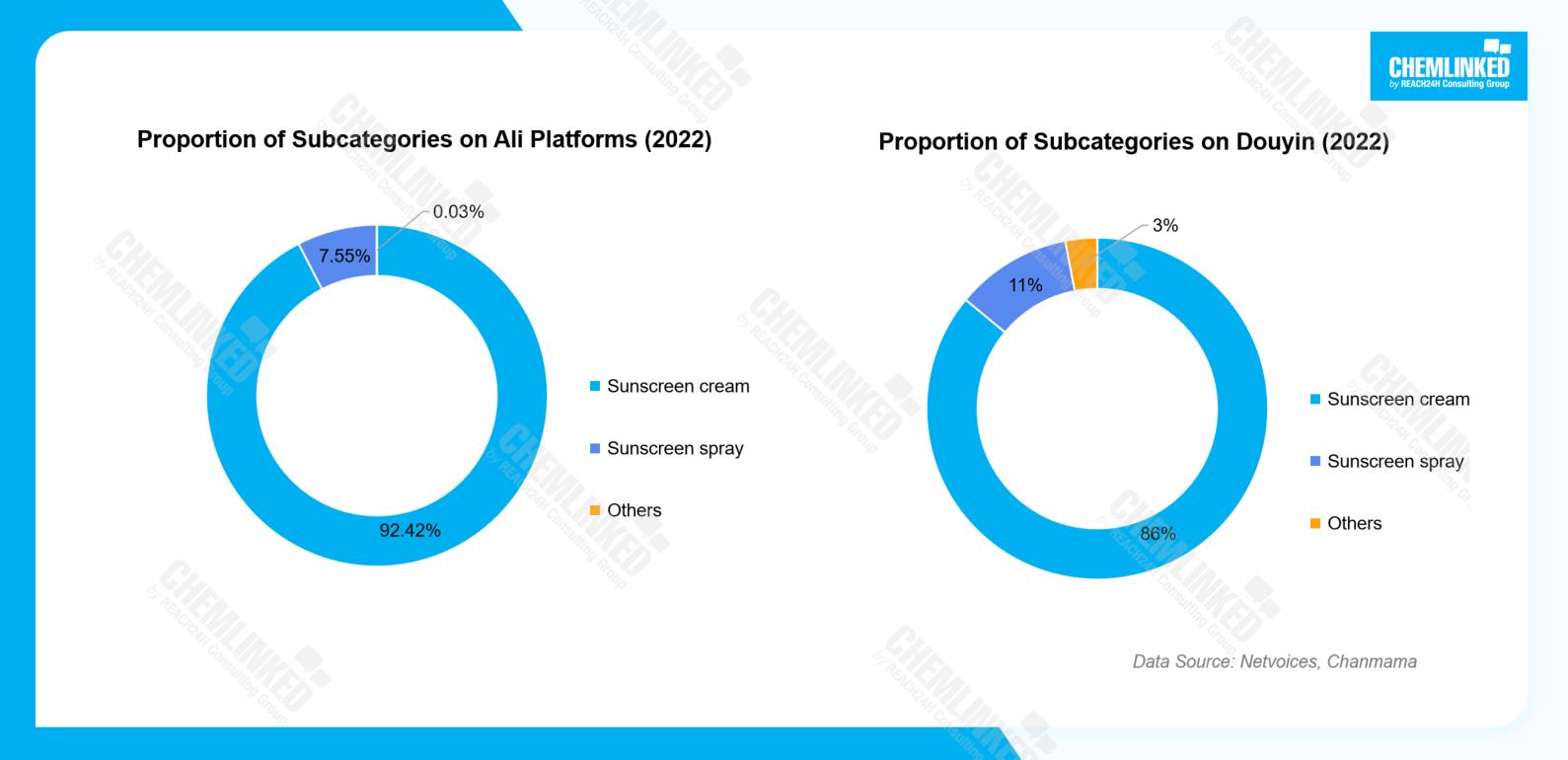 CHEMLINKED
by REACH24H Consulting Group

Proportion of Subcategories on Ali Platforms (2022)

0.03%
7.55%
92.42%

Sunscreen cream
Sunscreen spray
Others

Proportion of Subcategories on Douyin (2022)

3%
11%
86%

Sunscreen cream
Sunscreen spray
Others

Data Source: Netvoices, Chanmama